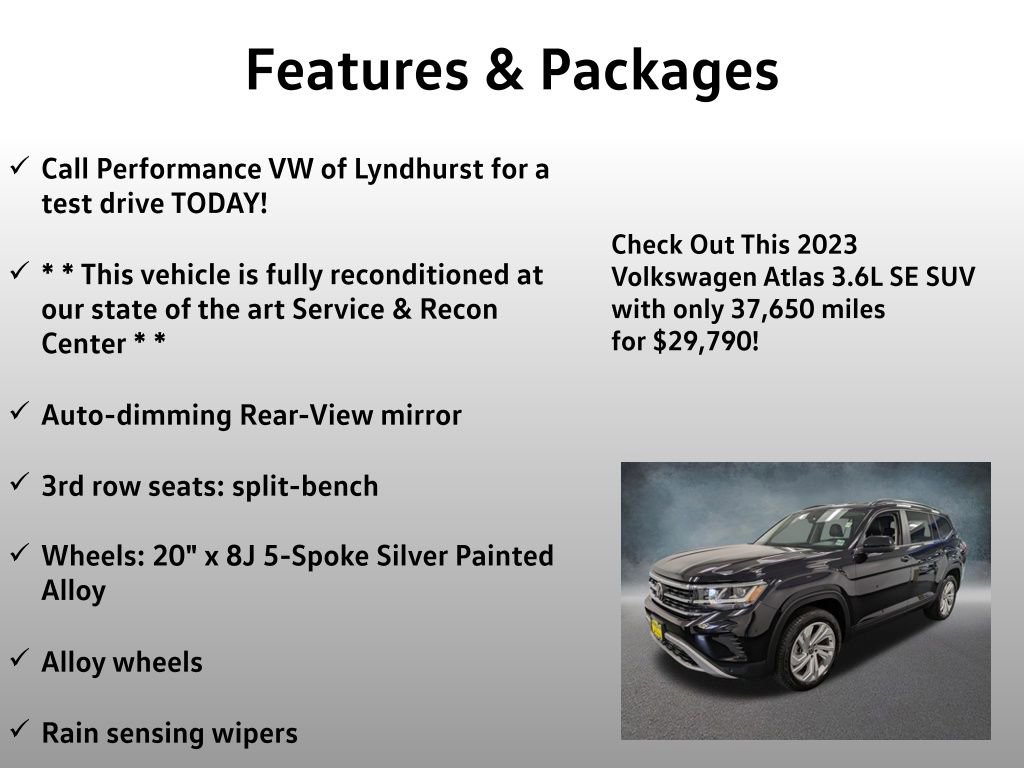 Features & Packages

✓ Call Performance VW of Lyndhurst for a test drive TODAY!

✓ * * This vehicle is fully reconditioned at our state of the art Service & Recon Center * *

✓ Auto-dimming Rear-View mirror

✓ 3rd row seats: split-bench

✓ Wheels: 20" x 8J 5-Spoke Silver Painted Alloy

✓ Alloy wheels

✓ Rain sensing wipers

Check Out This 2023 Volkswagen Atlas 3.6L SE SUV with only 37,650 miles for $29,790!